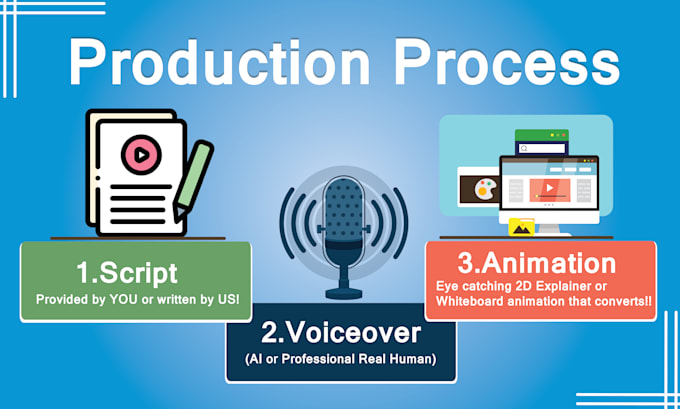 Production Process

1.Script
Provided by YOU or written by US!

2.Voiceover
(AI or Professional Real Human)

3.Animation
Eye catching 2D Explainer or Whiteboard animation that converts!!